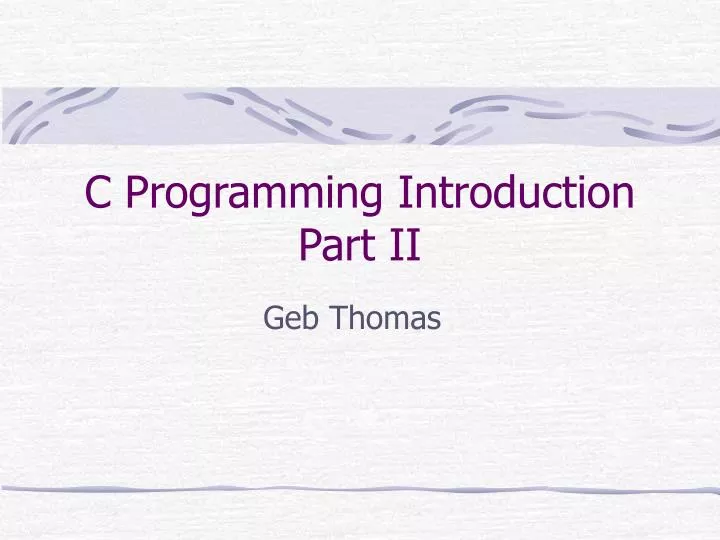 C Programming Introduction
Part II

Geb Thomas